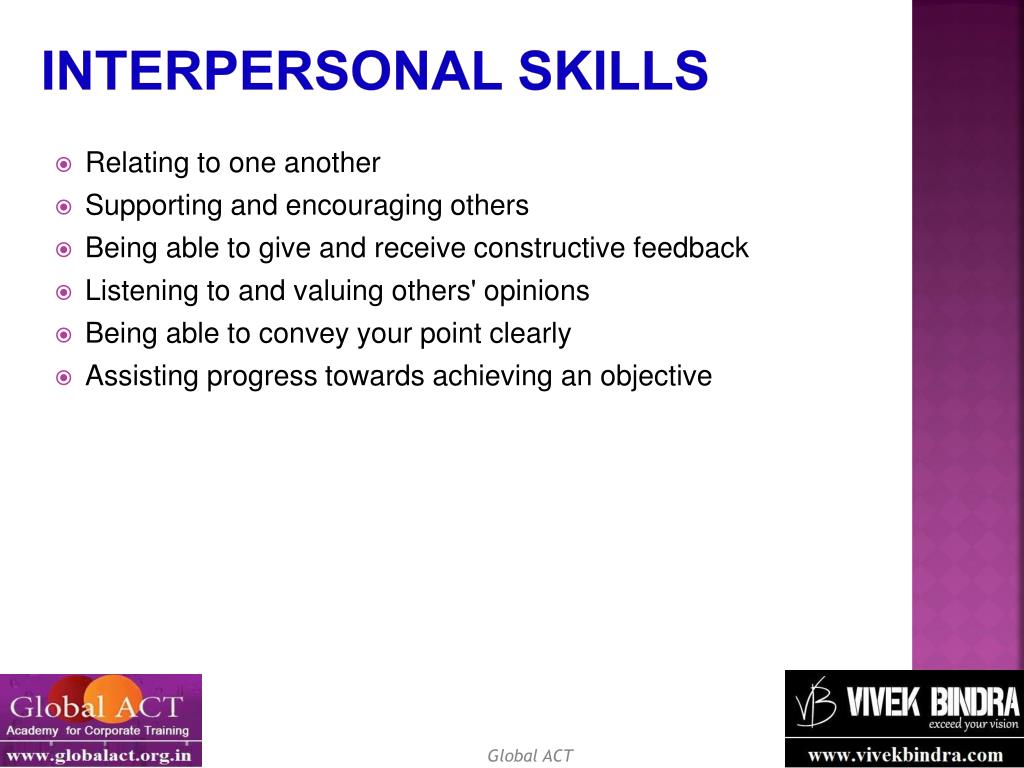 INTERPERSONAL SKILLS

Relating to one another
Supporting and encouraging others
Being able to give and receive constructive feedback
Listening to and valuing others' opinions
Being able to convey your point clearly
Assisting progress towards achieving an objective

Global ACT
Academy for Corporate Training
www.globalact.org.in

Global ACT

VB VIVEK BINDRA
exceed your vision
www.vivekbindra.com